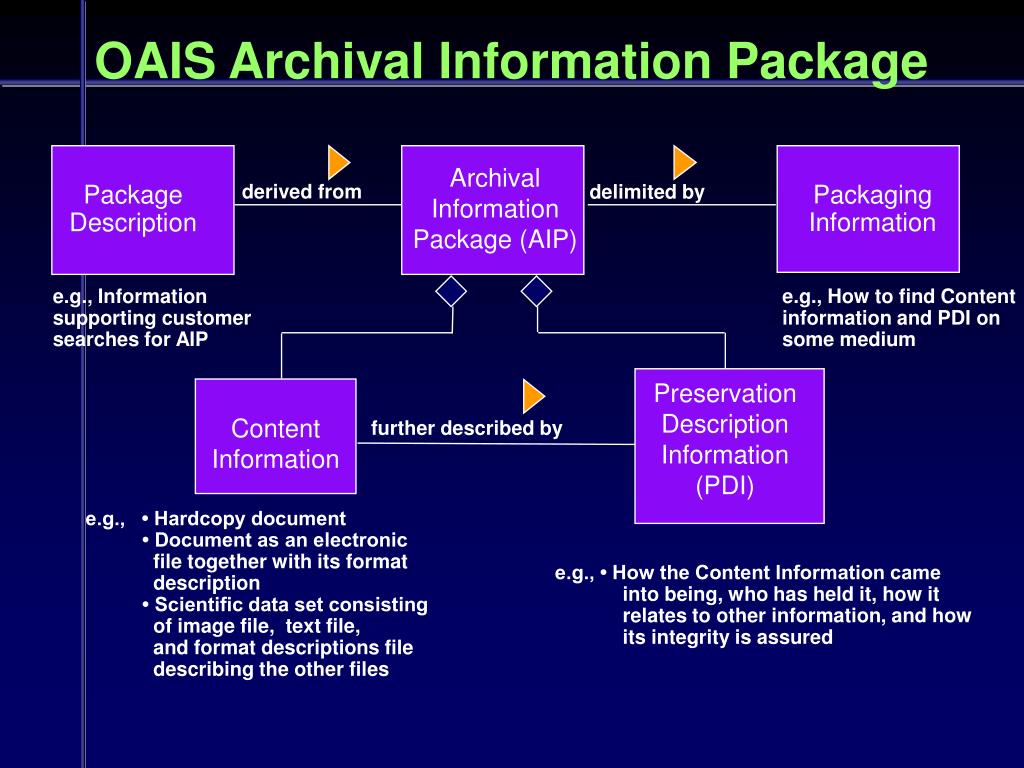 OAIS Archival Information Package

Package Description

derived from

Archival Information Package (AIP)

delimited by

Packaging Information

e.g., Information supporting customer searches for AIP

e.g., How to find Content information and PDI on some medium

Content Information

further described by

Preservation Description Information (PDI)

e.g., • Hardcopy document
• Document as an electronic file together with its format description
• Scientific data set consisting of image file, text file, and format descriptions file describing the other files

e.g., • How the Content Information came into being, who has held it, how it relates to other information, and how its integrity is assured